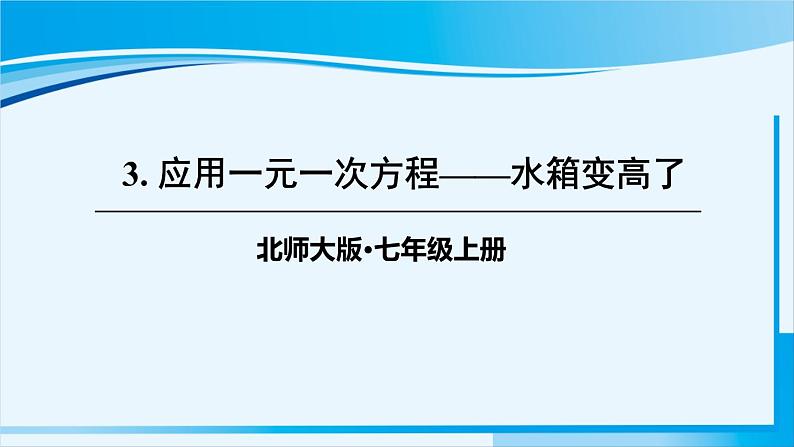 3. 应用一元一次方程——水箱变高了

北师大版·七年级上册